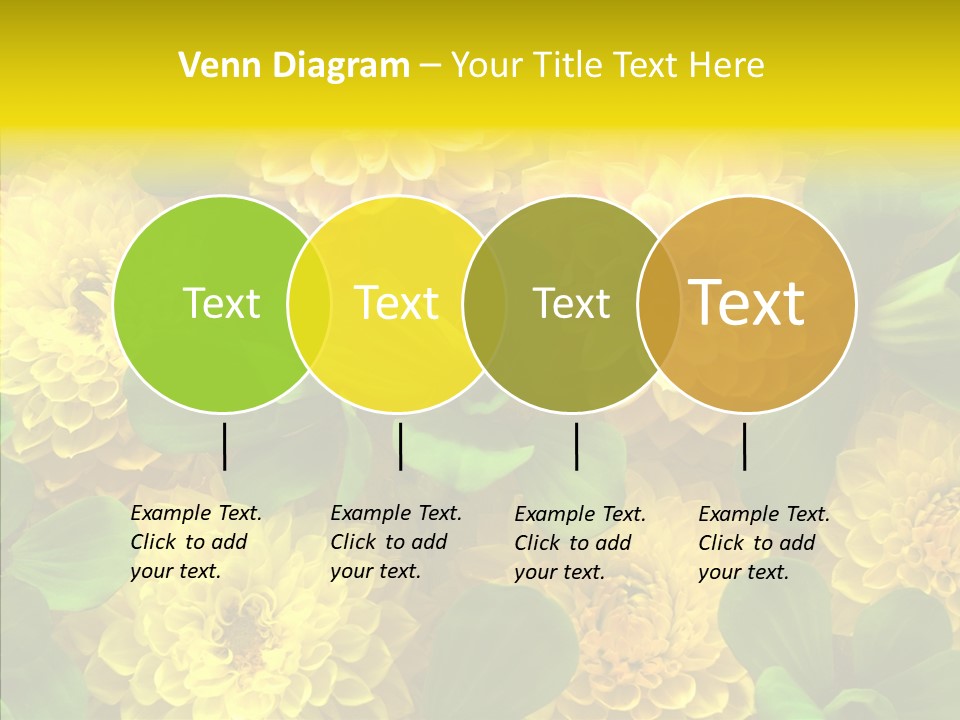 Venn Diagram – Your Title Text Here

Text

Text

Text

Text

Example Text. Click to add your text.

Example Text. Click to add your text.

Example Text. Click to add your text.

Example Text. Click to add your text.